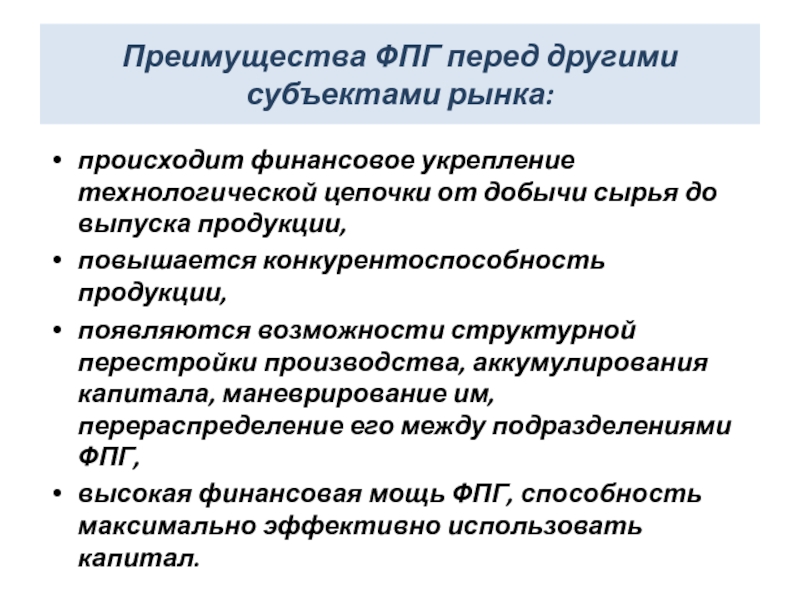 Преимущества ФПГ перед другими субъектами рынка:

• происходит финансовое укрепление технологической цепочки от добычи сырья до выпуска продукции,
• повышается конкурентоспособность продукции,
• появляются возможности структурной перестройки производства, аккумулирования капитала, маневрирование им, перераспределение его между подразделениями ФПГ,
• высокая финансовая мощь ФПГ, способность максимально эффективно использовать капитал.